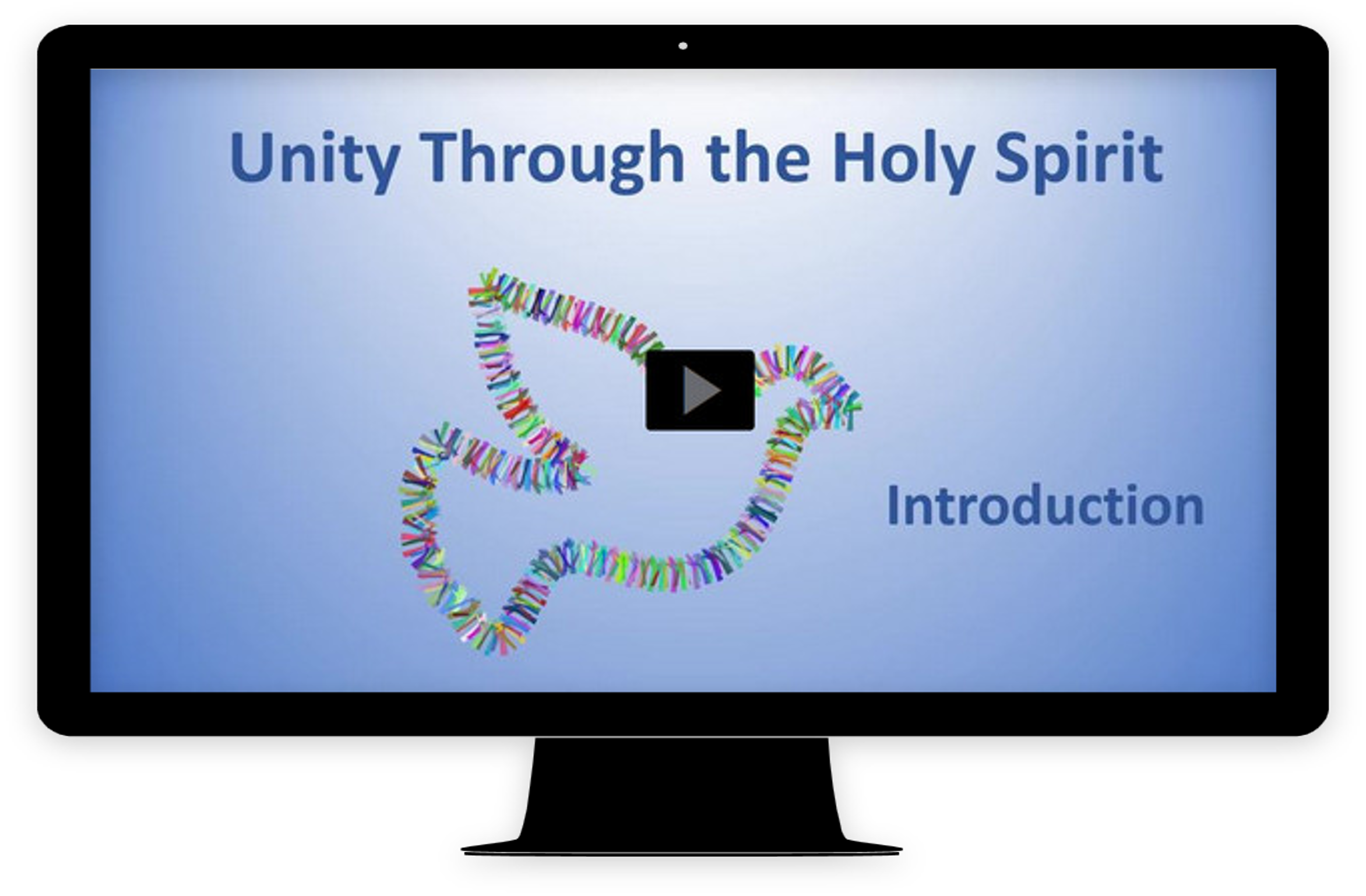 Unity Through the Holy Spirit

Introduction